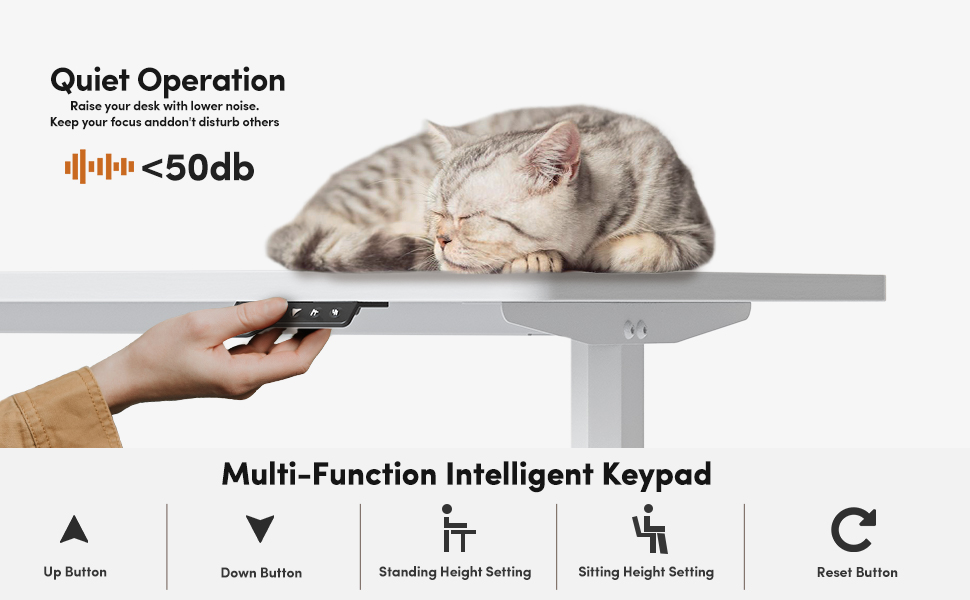 Quiet Operation
Raise your desk with lower noise.
Keep your focus anddon't disturb others

<50db

Multi-Function Intelligent Keypad

Up Button

Down Button

Standing Height Setting

Sitting Height Setting

Reset Button